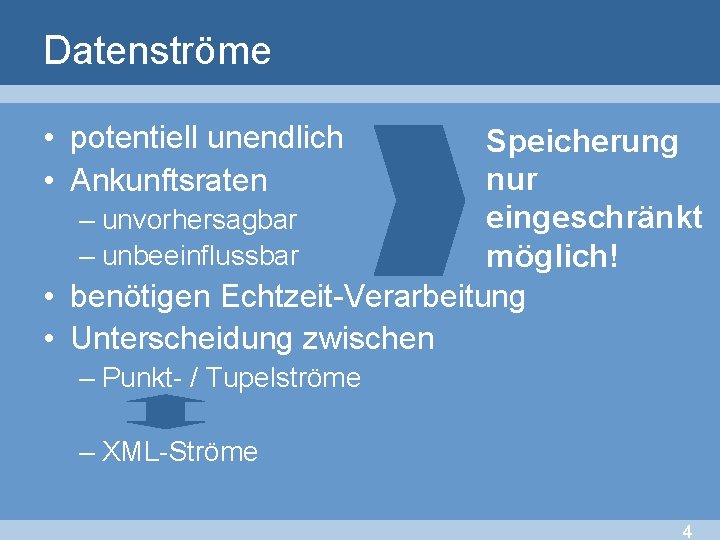 Datenströme

• potentiell unendlich
• Ankunftsraten
– unvorhersagbar
– unbeeinflussbar

Speicherung nur eingeschränkt möglich!

• benötigen Echtzeit-Verarbeitung
• Unterscheidung zwischen
– Punkt- / Tupelströme
– XML-Ströme

4